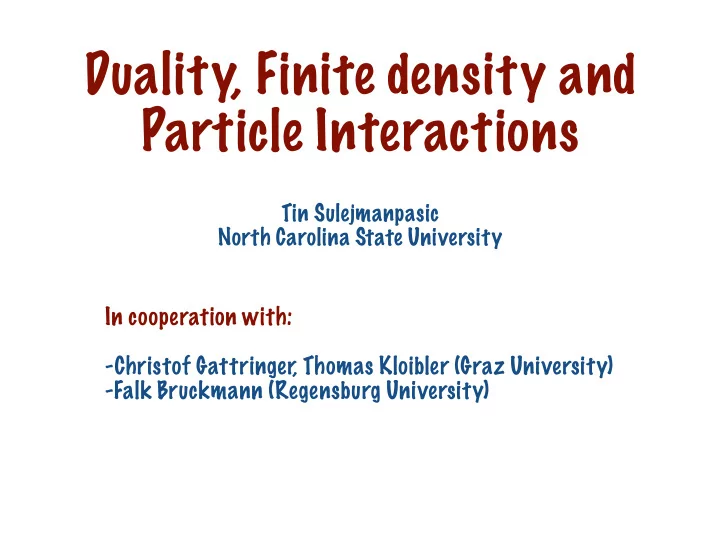 Duality, Finite density and Particle Interactions

Tin Sulejmanpasic
North Carolina State University

In cooperation with:

-Christof Gattringer, Thomas Kloibler (Graz University)
-Falk Bruckmann (Regensburg University)